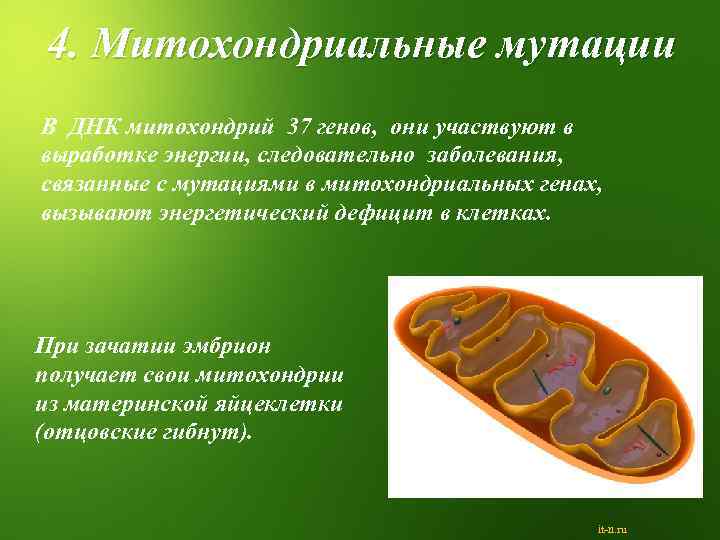 4. Митохондриальные мутации

В ДНК митохондрий 37 генов, они участвуют в выработке энергии, следовательно заболевания, связанные с мутациями в митохондриальных генах, вызывают энергетический дефицит в клетках.

При зачатии эмбрион получает свои митохондрии из материнской яйцеклетки (отцовские гибнут).

it-n.ru